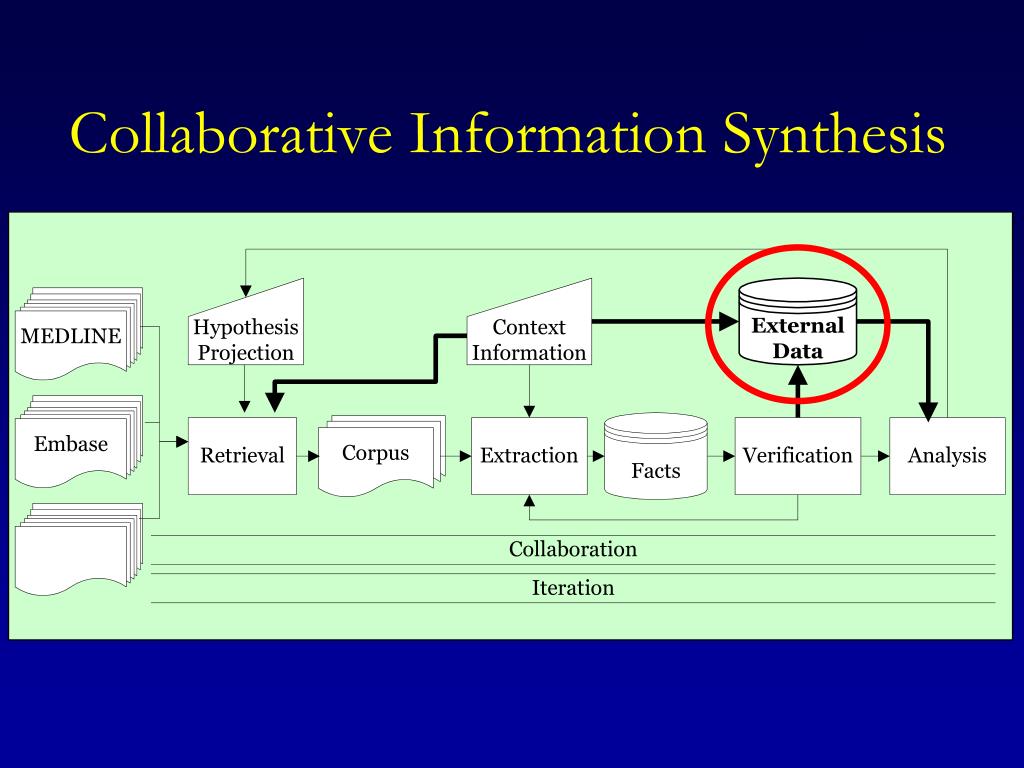 Collaborative Information Synthesis

MEDLINE

Embase

Hypothesis Projection

Context Information

External Data

Retrieval

Corpus

Extraction

Facts

Verification

Analysis

Collaboration

Iteration